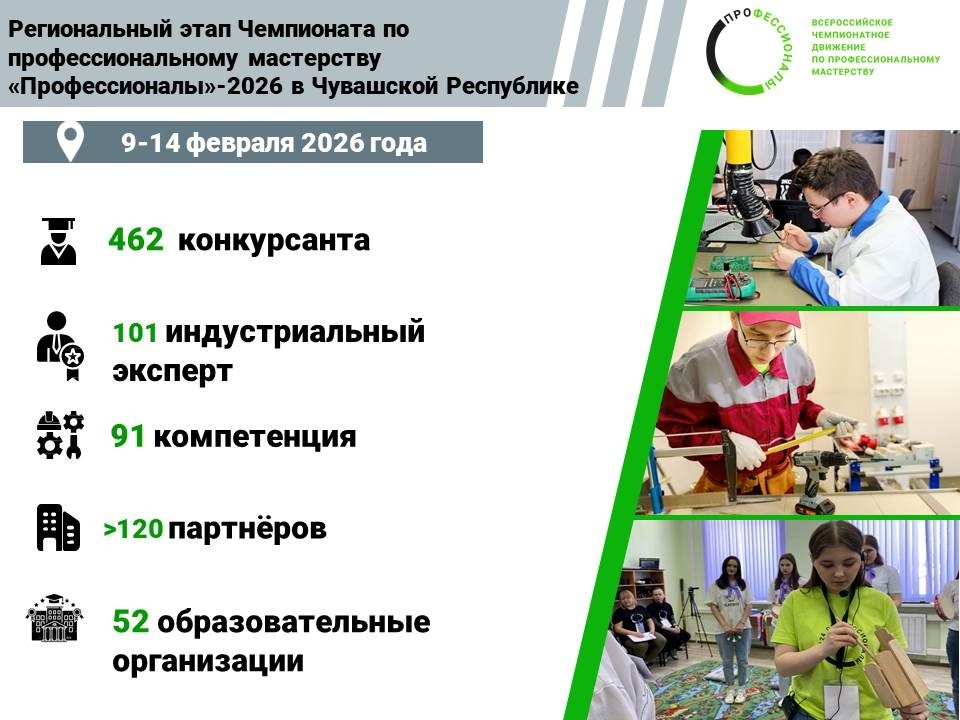 Региональный этап Чемпионата по профессиональному мастерству «Профессионалы»-2026 в Чувашской Республике

ПРОФЕССИОНАЛЫ

ВСЕРОССИЙСКОЕ ЧЕМПИОНАТНОЕ ДВИЖЕНИЕ ПО ПРОФЕССИОНАЛЬНОМУ МАСТЕРСТВУ

9-14 февраля 2026 года

462 конкурсанта

101 индустриальный эксперт

91 компетенция

>120 партнёров

52 образовательные организации